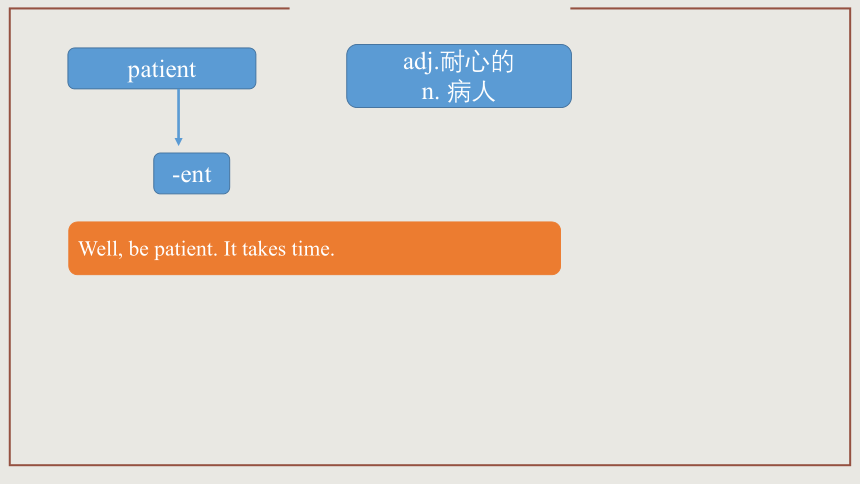 patient

adj.耐心的
n. 病人

-ent

Well, be patient. It takes time.